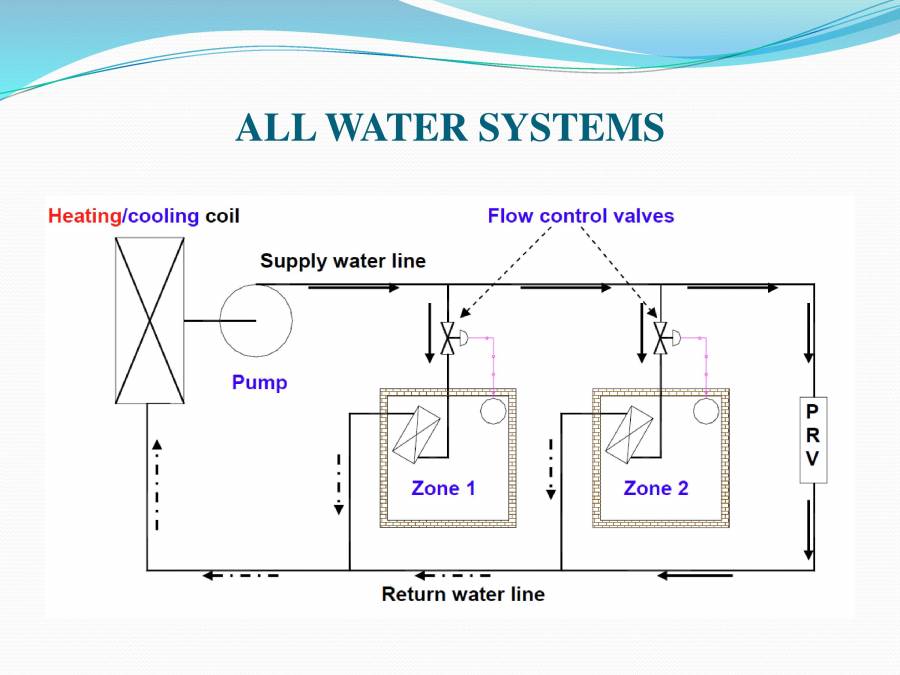 ALL WATER SYSTEMS

Heating/cooling coil

Flow control valves

Supply water line

Pump

Zone 1

Zone 2

P
R
V

Return water line